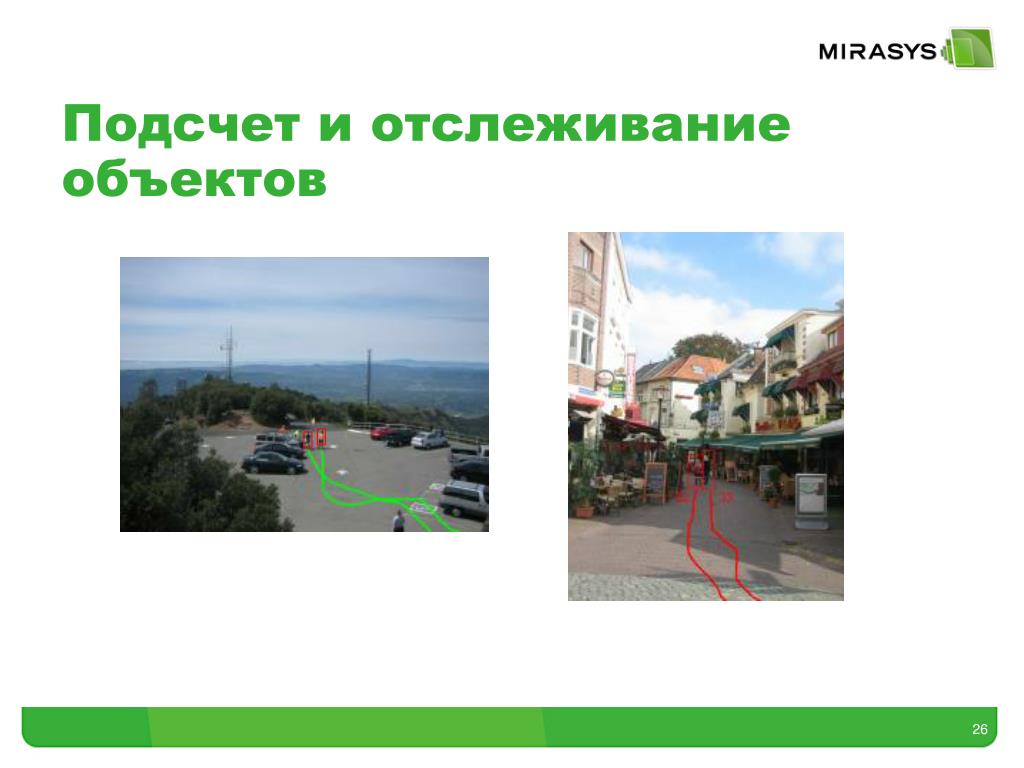 MIRASYS

Подсчет и отслеживание объектов

26